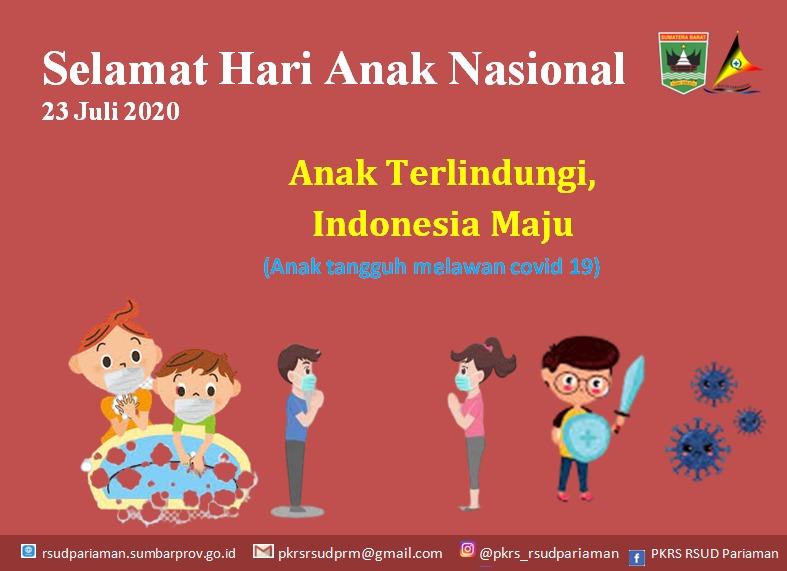 Selamat Hari Anak Nasional
23 Juli 2020

SUMATERA BARAT

Anak Terlindungi,
Indonesia Maju
(Anak tangguh melawan covid 19)

rsudpariaman.sumbarprov.go.id pkrsrsudprm@gmail.com @pkrs_rsudpariaman PKRS RSUD Pariaman